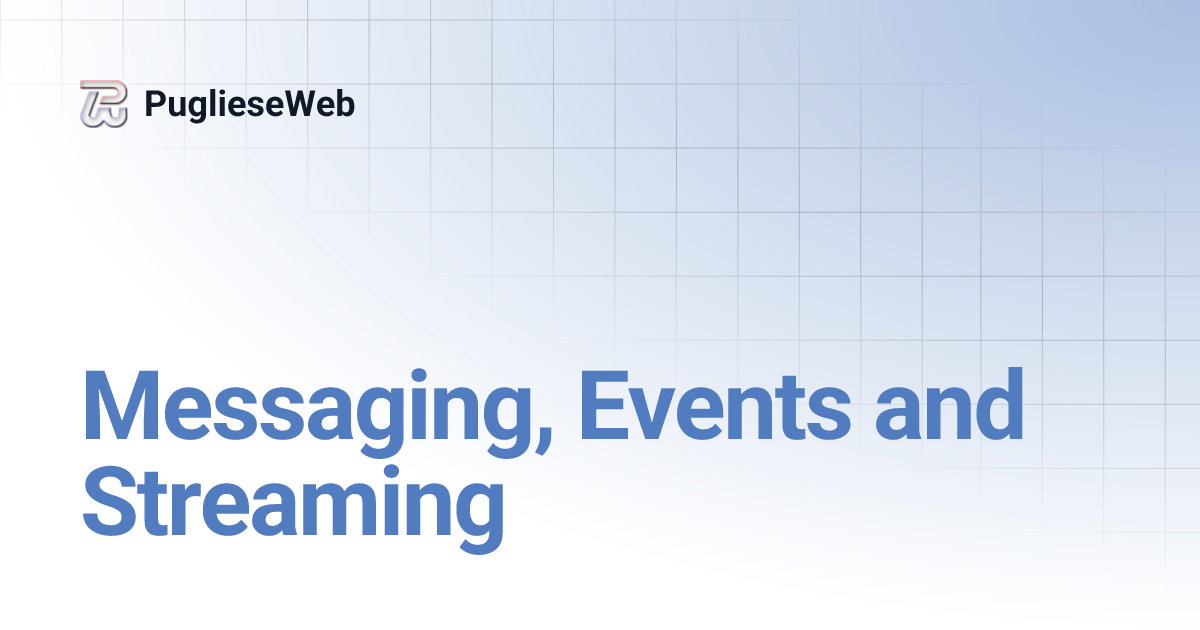 PuglieseWeb

Messaging, Events and Streaming